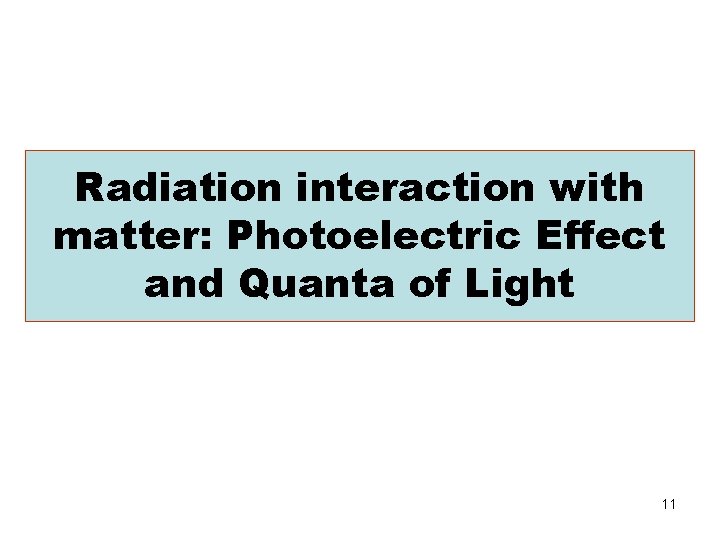 Radiation interaction with matter: Photoelectric Effect and Quanta of Light

11